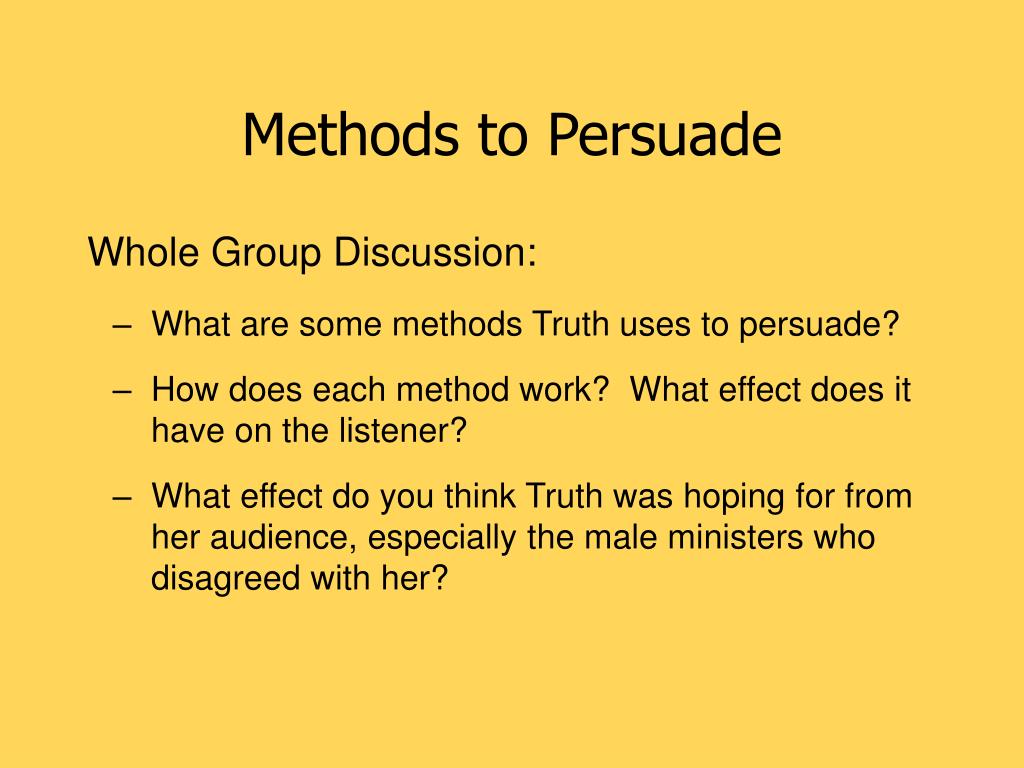 Methods to Persuade

Whole Group Discussion:

– What are some methods Truth uses to persuade?

– How does each method work? What effect does it have on the listener?

– What effect do you think Truth was hoping for from her audience, especially the male ministers who disagreed with her?